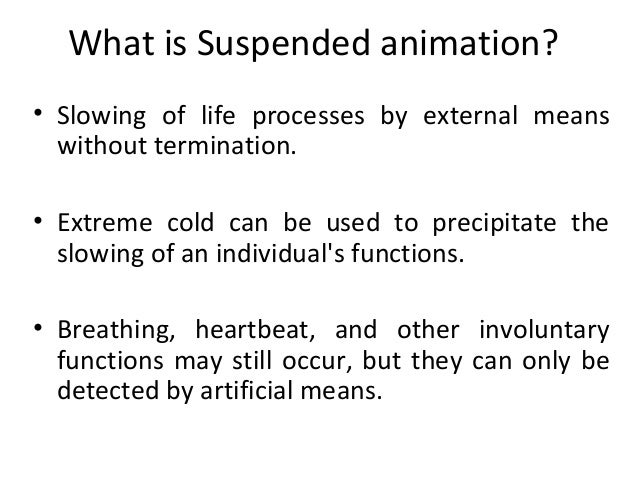 What is Suspended animation?

• Slowing of life processes by external means without termination.

• Extreme cold can be used to precipitate the slowing of an individual's functions.

• Breathing, heartbeat, and other involuntary functions may still occur, but they can only be detected by artificial means.